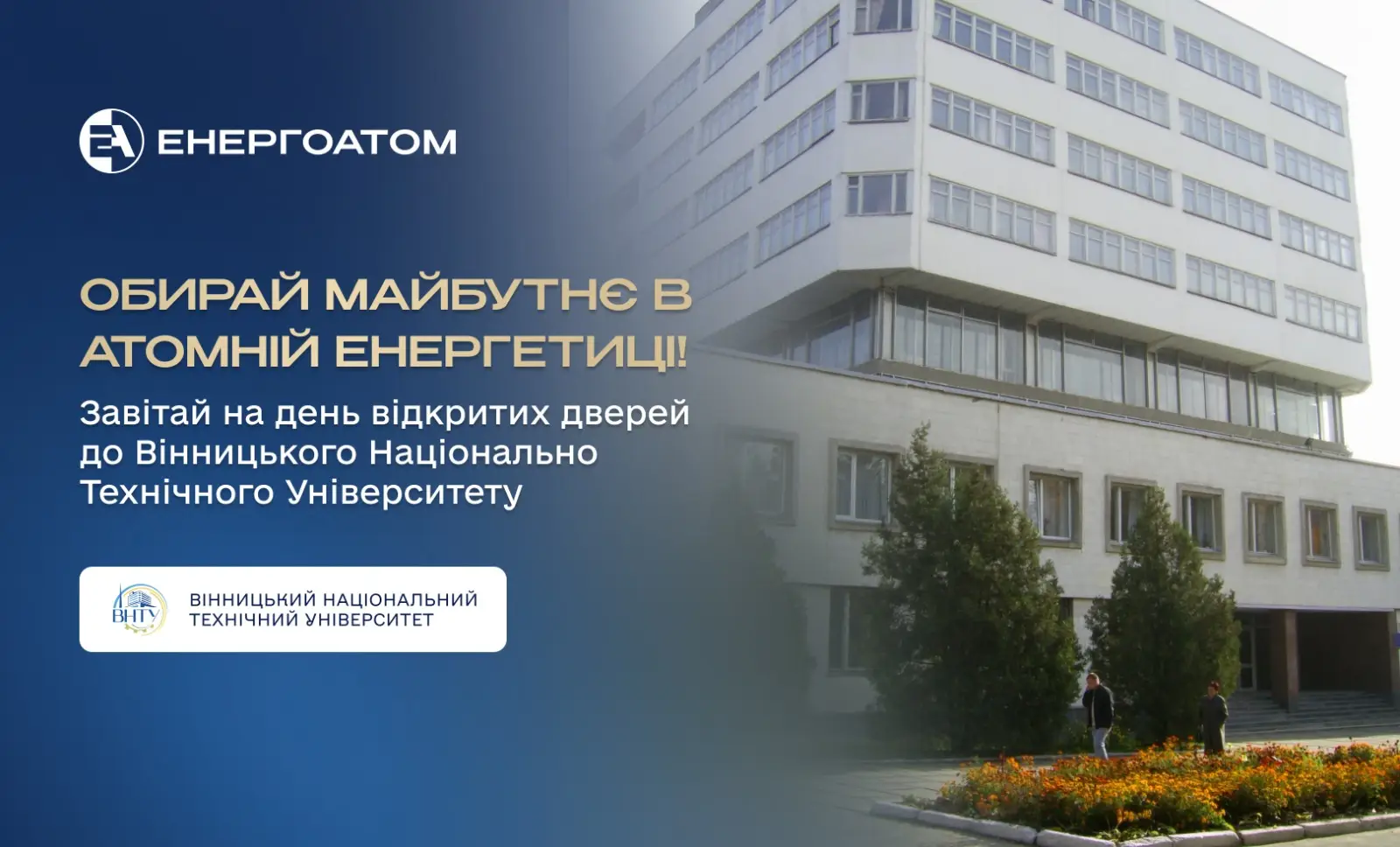 ЕНЕРГОАТОМ

ОБИРАЙ МАЙБУТНЄ В АТОМНІЙ ЕНЕРГЕТИЦІ!

Завітай на день відкритих дверей до Вінницького Національно Технічного Університету

ВНТУ

ВІННИЦЬКИЙ НАЦІОНАЛЬНИЙ ТЕХНІЧНИЙ УНІВЕРСИТЕТ